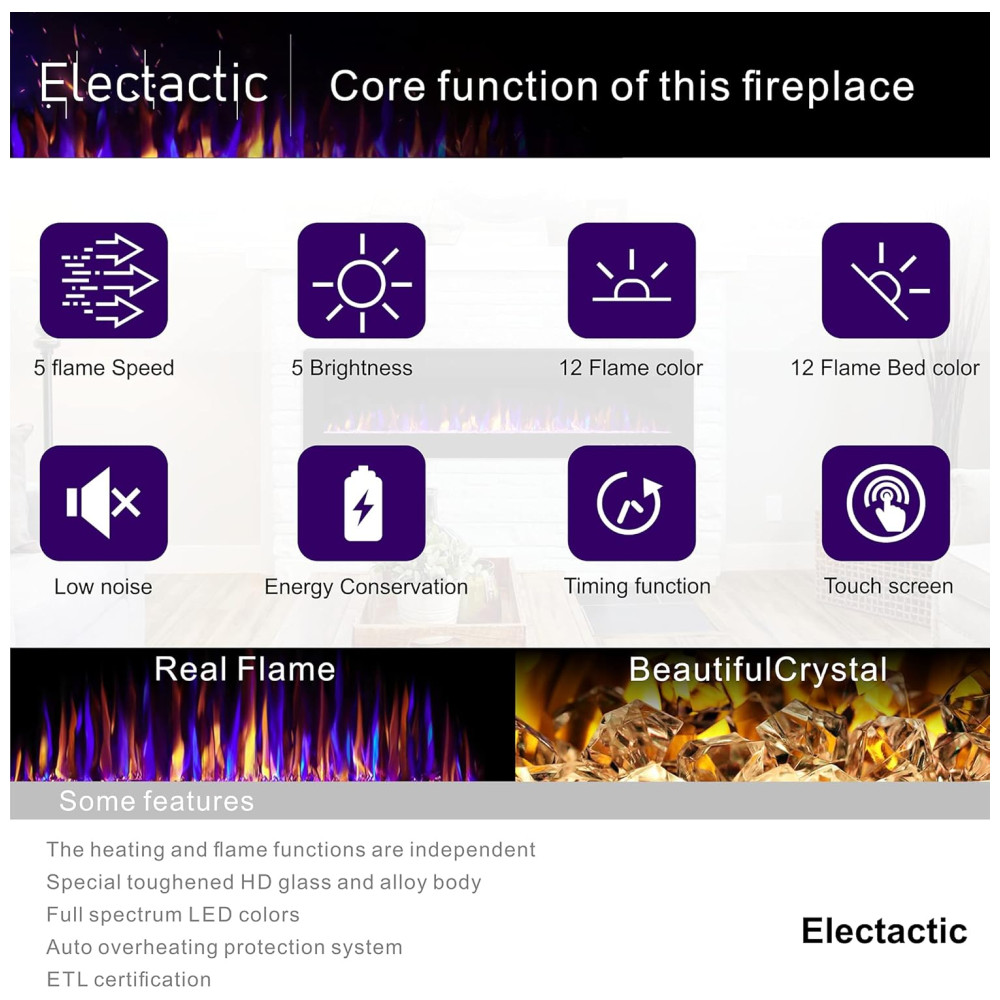 Electactic Core function of this fireplace

5 flame Speed

5 Brightness

12 Flame color

12 Flame Bed color

Low noise

Energy Conservation

Timing function

Touch screen

Real Flame

BeautifulCrystal

Some features

The heating and flame functions are independent
Special toughened HD glass and alloy body
Full spectrum LED colors
Auto overheating protection system
ETL certification

Electactic